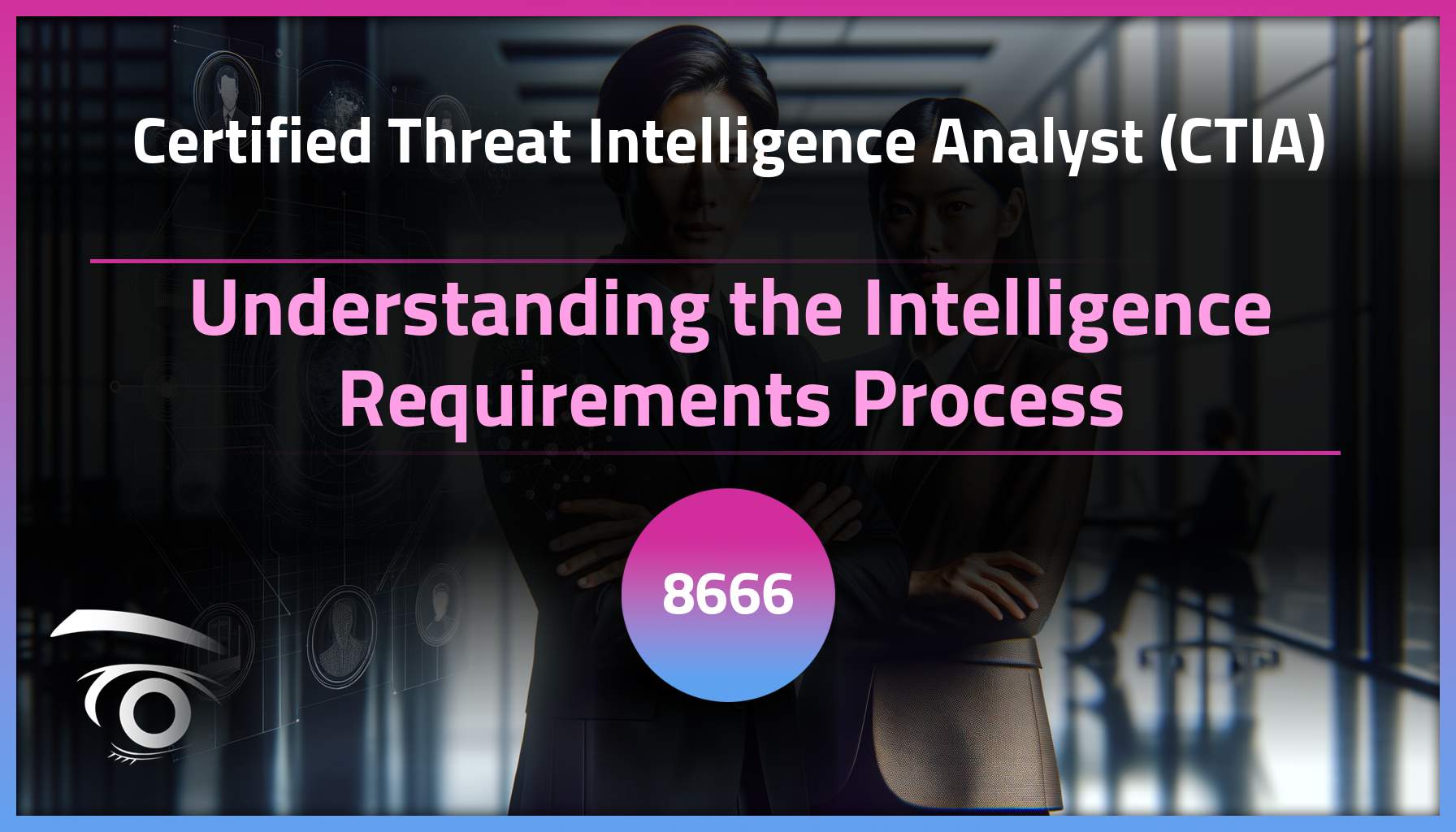 Certified Threat Intelligence Analyst (CTIA)

Understanding the Intelligence Requirements Process

8666